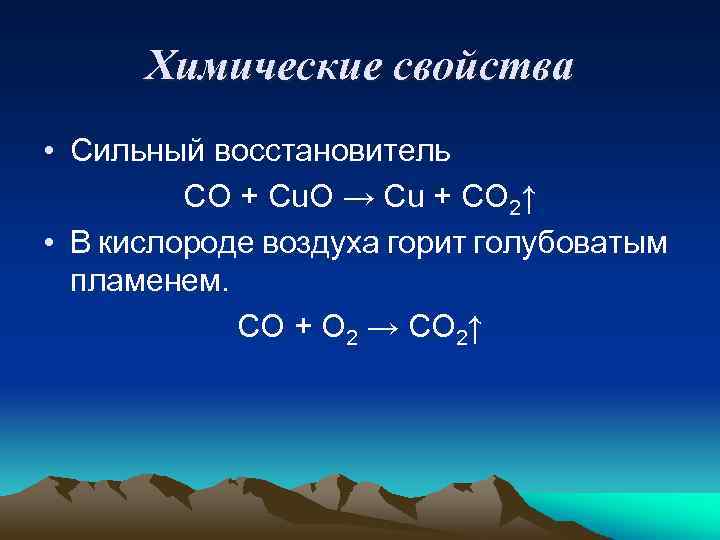 Химические свойства

• Сильный восстановитель

$CO + CuO \rightarrow Cu + CO_2\uparrow$

• В кислороде воздуха горит голубоватым пламенем.

$CO + O_2 \rightarrow CO_2\uparrow$